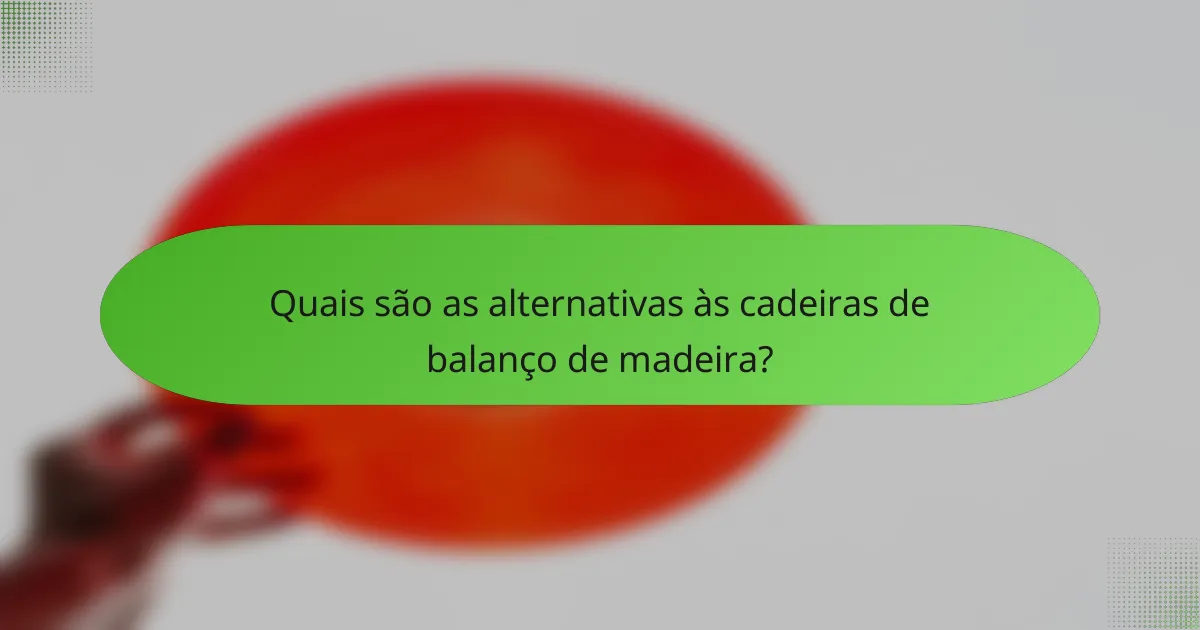 Quais são as alternativas às cadeiras de balanço de madeira?